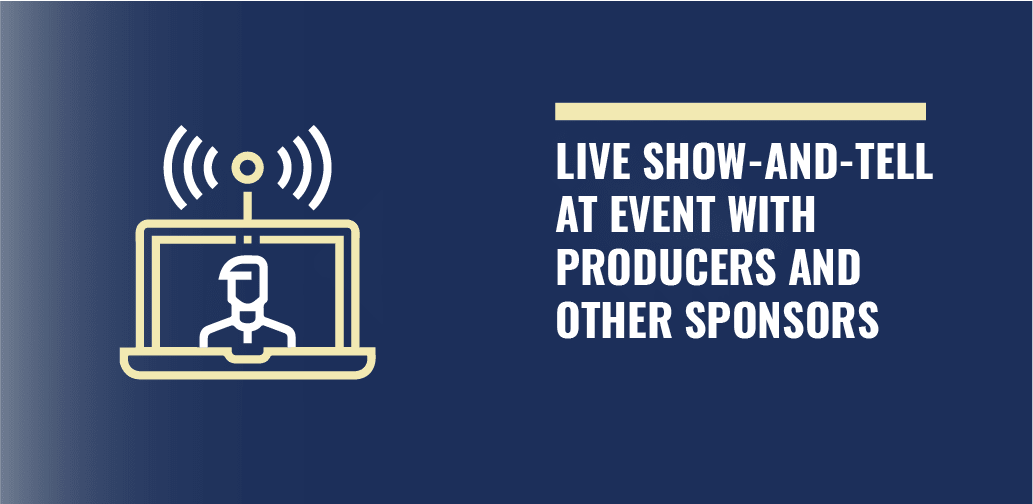 LIVE SHOW-AND-TELL AT EVENT WITH PRODUCERS AND OTHER SPONSORS